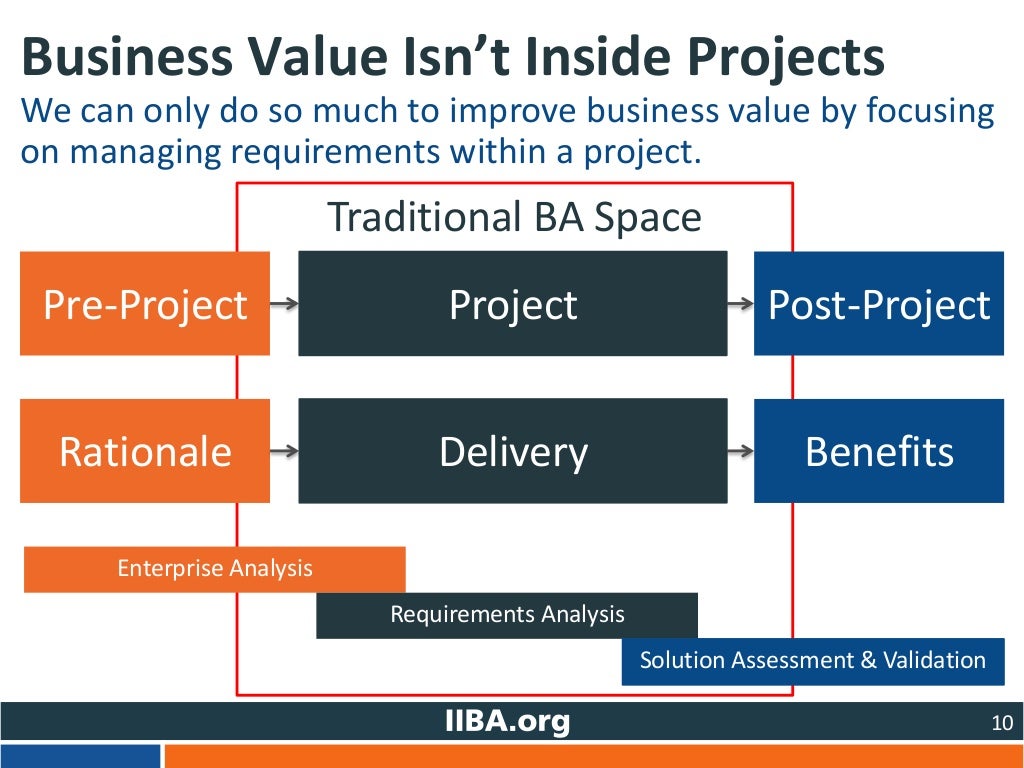 Business Value Isn't Inside Projects
We can only do so much to improve business value by focusing on managing requirements within a project.

Traditional BA Space

Pre-Project
Project
Post-Project

Rationale
Delivery
Benefits

Enterprise Analysis
Requirements Analysis
Solution Assessment & Validation

IIBA.org
10